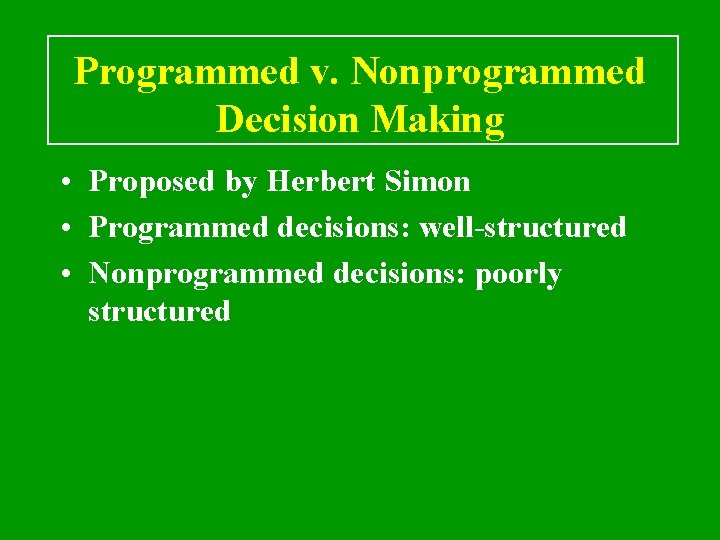 Programmed v. Nonprogrammed Decision Making

• Proposed by Herbert Simon
• Programmed decisions: well-structured
• Nonprogrammed decisions: poorly structured